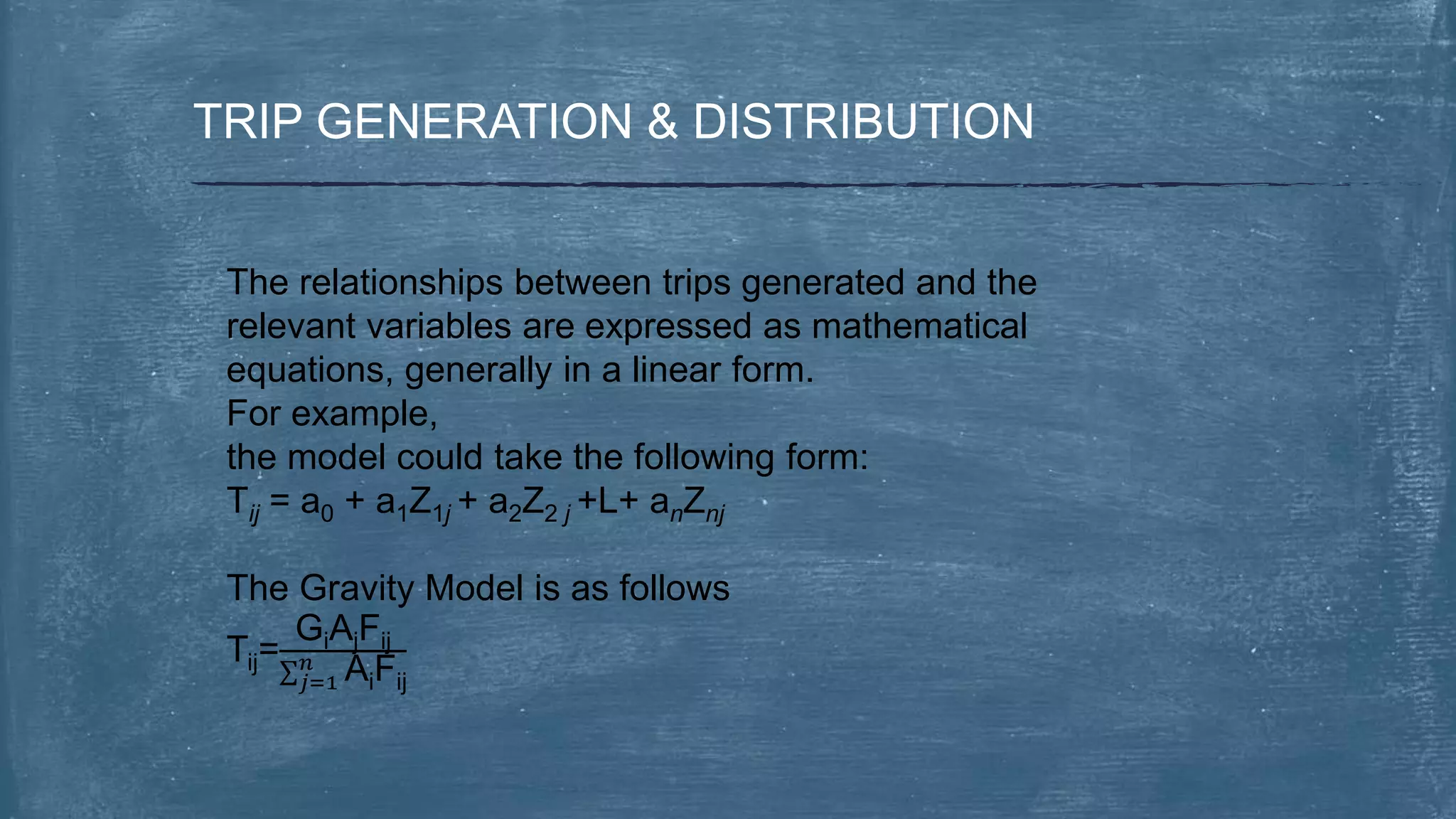 TRIP GENERATION & DISTRIBUTION

The relationships between trips generated and the relevant variables are expressed as mathematical equations, generally in a linear form.
For example,
the model could take the following form:
$T_{ij} = a_0 + a_1Z_{1j} + a_2Z_{2j} + L + a_nZ_{nj}$

The Gravity Model is as follows
$T_{ij} = \frac{G_iA_jF_{ij}}{\sum_{j=1}^{n} A_iF_{ij}}$